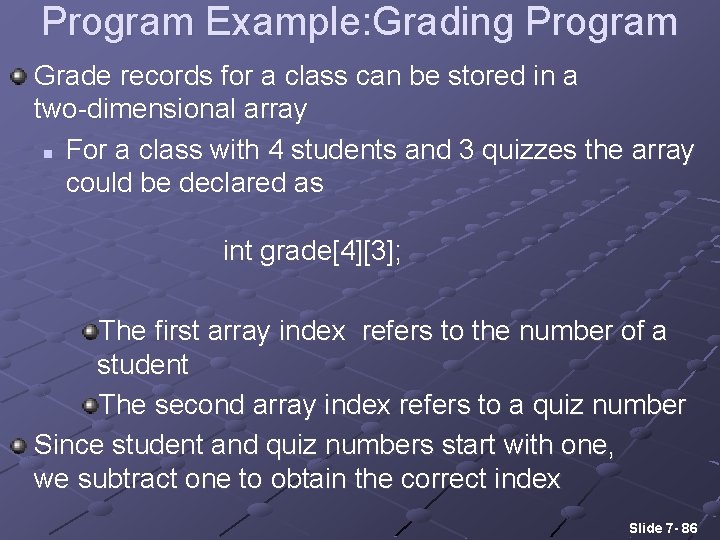 Program Example:Grading Program

Grade records for a class can be stored in a two-dimensional array

For a class with 4 students and 3 quizzes the array could be declared as

int grade[4][3];

The first array index  refers to the number of a student

The second array index refers to a quiz number

Since student and quiz numbers start with one, we subtract one to obtain the correct index

Slide 7- 86